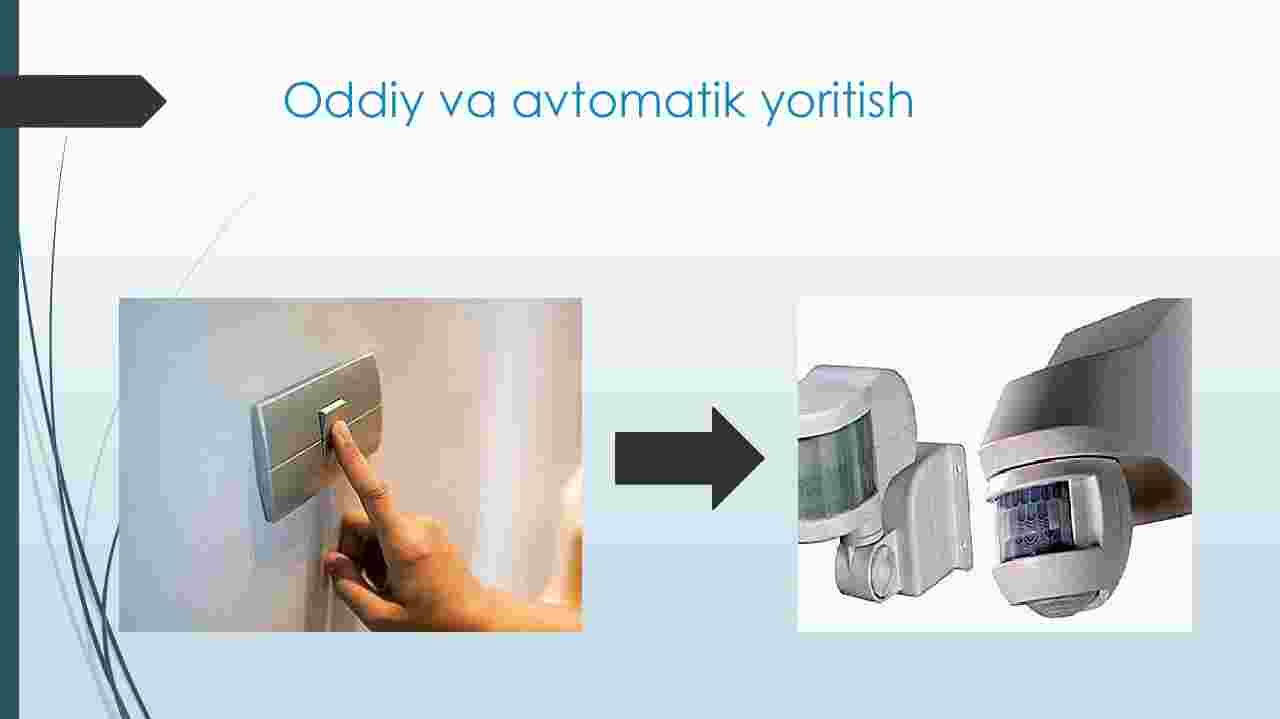 Oddiy va avtomatik yoritish